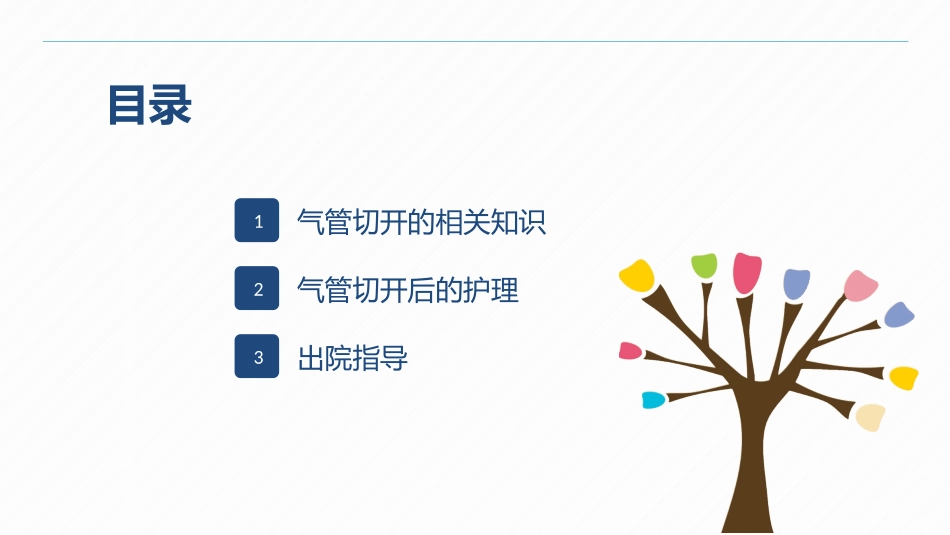 目录

1 气管切开的相关知识

2 气管切开后的护理

3 出院指导